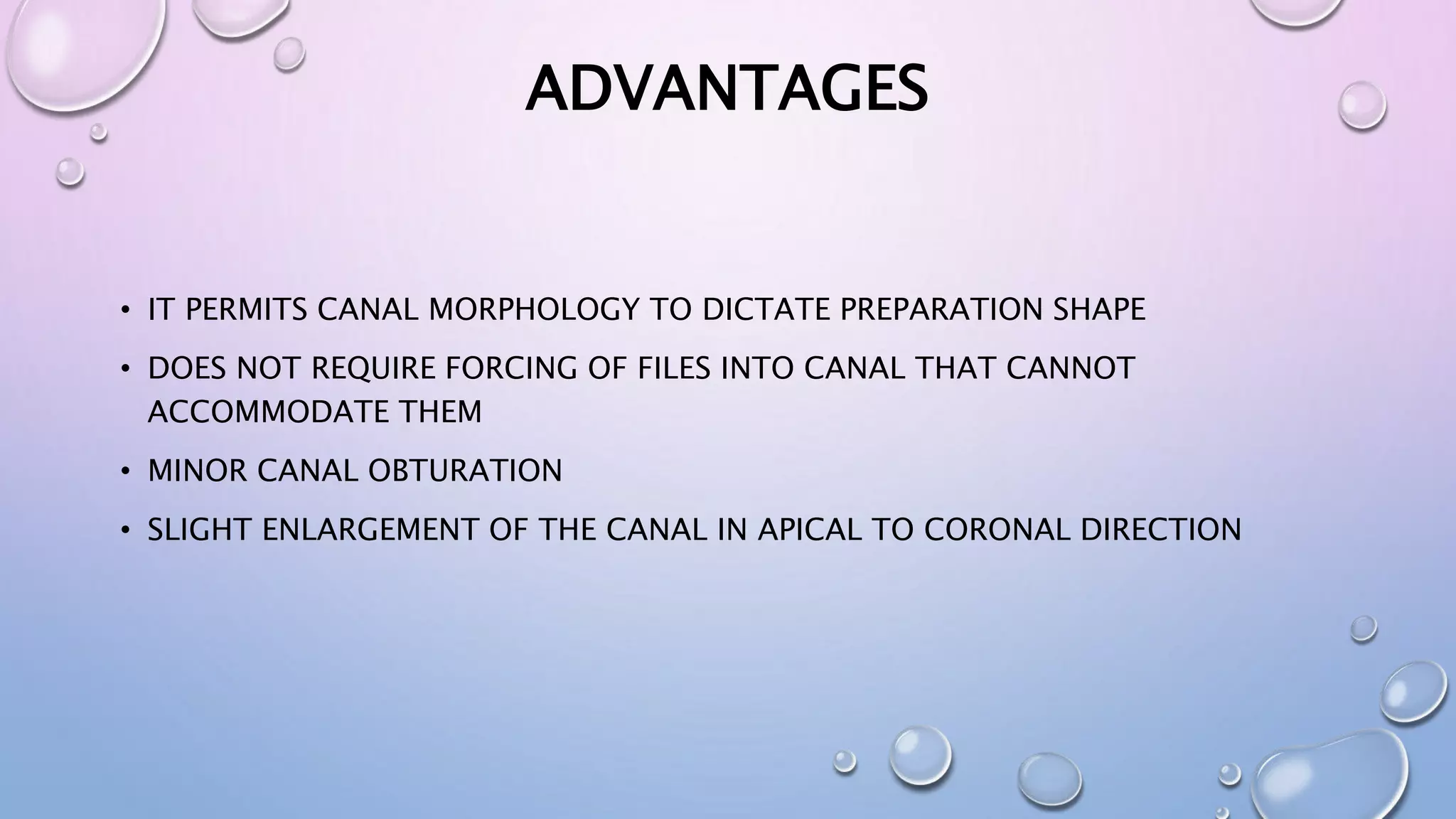 ADVANTAGES

• IT PERMITS CANAL MORPHOLOGY TO DICTATE PREPARATION SHAPE
• DOES NOT REQUIRE FORCING OF FILES INTO CANAL THAT CANNOT ACCOMMODATE THEM
• MINOR CANAL OBTURATION
• SLIGHT ENLARGEMENT OF THE CANAL IN APICAL TO CORONAL DIRECTION